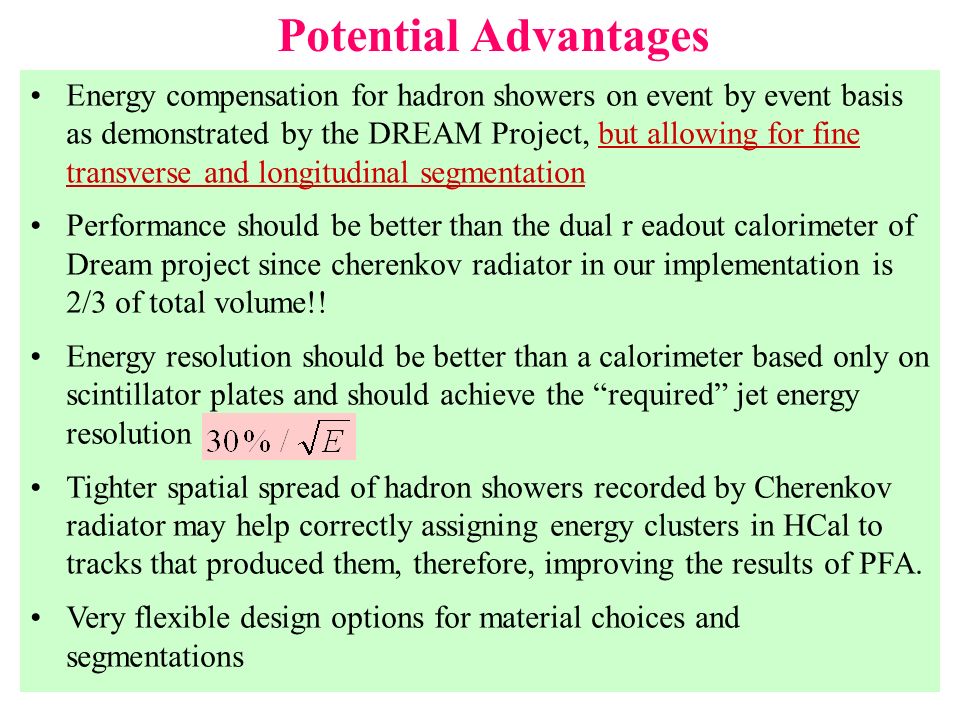 Potential Advantages

• Energy compensation for hadron showers on event by event basis as demonstrated by the DREAM Project, but allowing for fine transverse and longitudinal segmentation

• Performance should be better than the dual r eadout calorimeter of Dream project since cherenkov radiator in our implementation is 2/3 of total volume!!

• Energy resolution should be better than a calorimeter based only on scintillator plates and should achieve the “required” jet energy resolution $30\% / \sqrt{E}$

• Tighter spatial spread of hadron showers recorded by Cherenkov radiator may help correctly assigning energy clusters in HCal to tracks that produced them, therefore, improving the results of PFA.

• Very flexible design options for material choices and segmentations